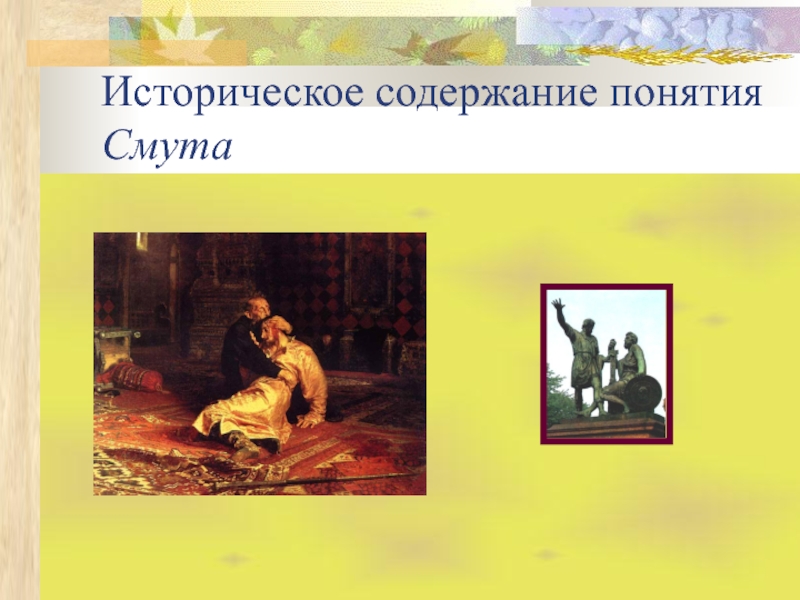 Историческое содержание понятия Смута